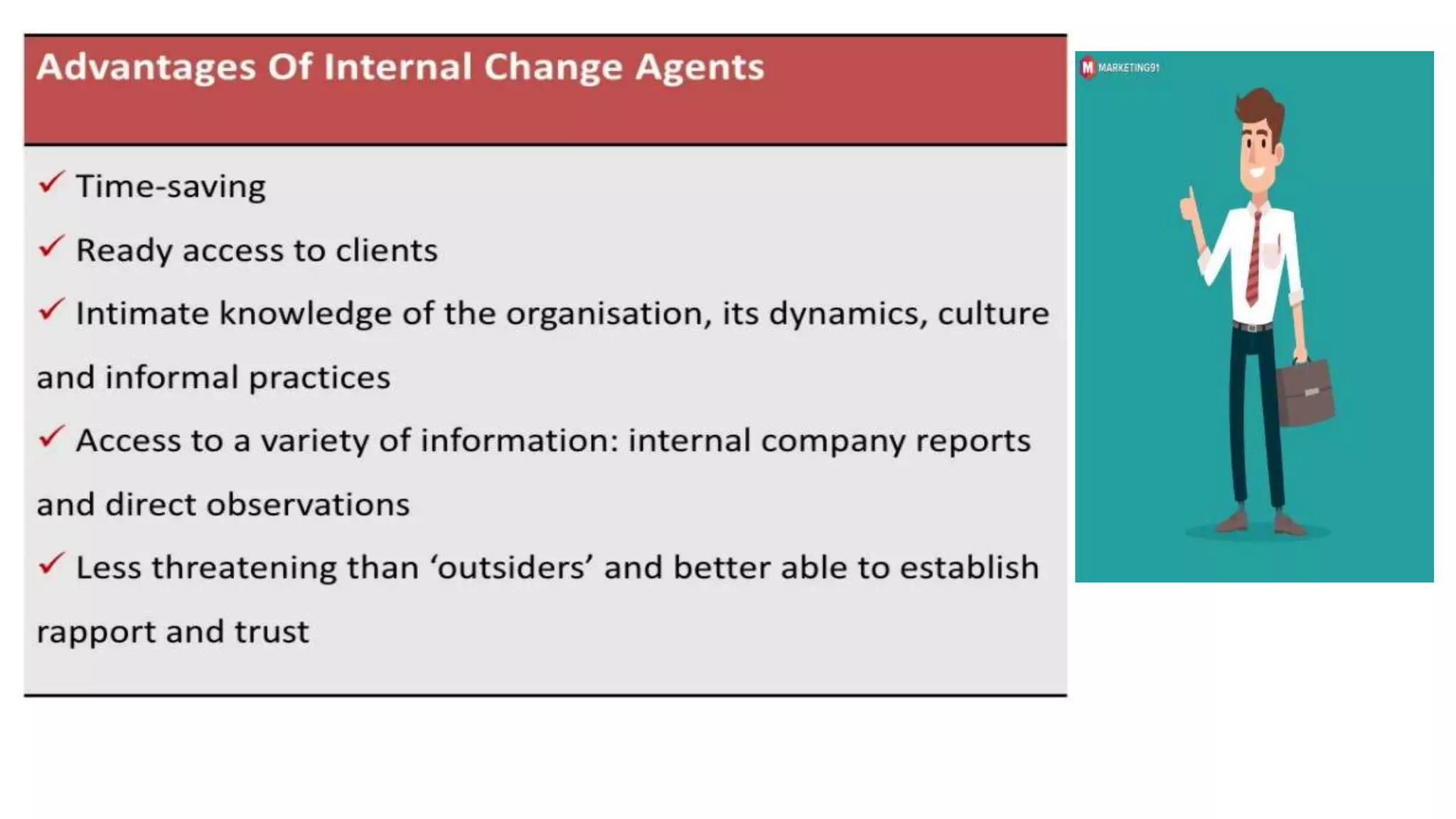 Advantages Of Internal Change Agents

✓ Time-saving

✓ Ready access to clients

✓ Intimate knowledge of the organisation, its dynamics, culture and informal practices

✓ Access to a variety of information: internal company reports and direct observations

✓ Less threatening than ‘outsiders’ and better able to establish rapport and trust

M MARKETING91